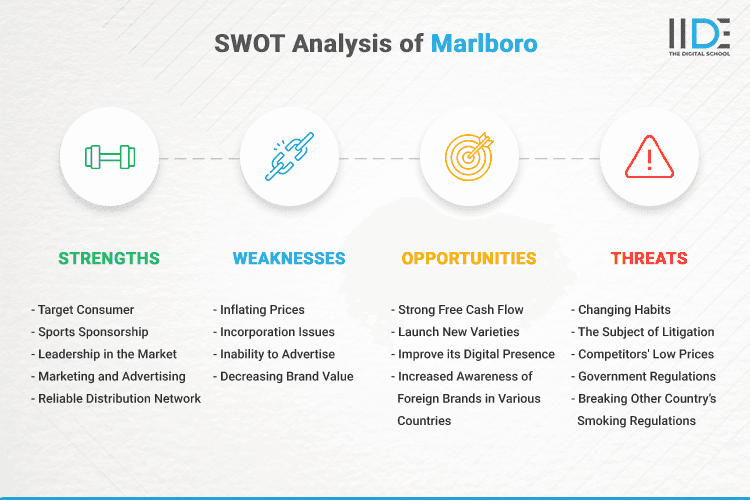 SWOT Analysis of Marlboro

IIDE
THE DIGITAL SCHOOL

STRENGTHS

- Target Consumer
- Sports Sponsorship
- Leadership in the Market
- Marketing and Advertising
- Reliable Distribution Network

WEAKNESSES

- Inflating Prices
- Incorporation Issues
- Inability to Advertise
- Decreasing Brand Value

OPPORTUNITIES

- Strong Free Cash Flow
- Launch New Varieties
- Improve its Digital Presence
- Increased Awareness of Foreign Brands in Various Countries

THREATS

- Changing Habits
- The Subject of Litigation
- Competitors' Low Prices
- Government Regulations
- Breaking Other Country's Smoking Regulations